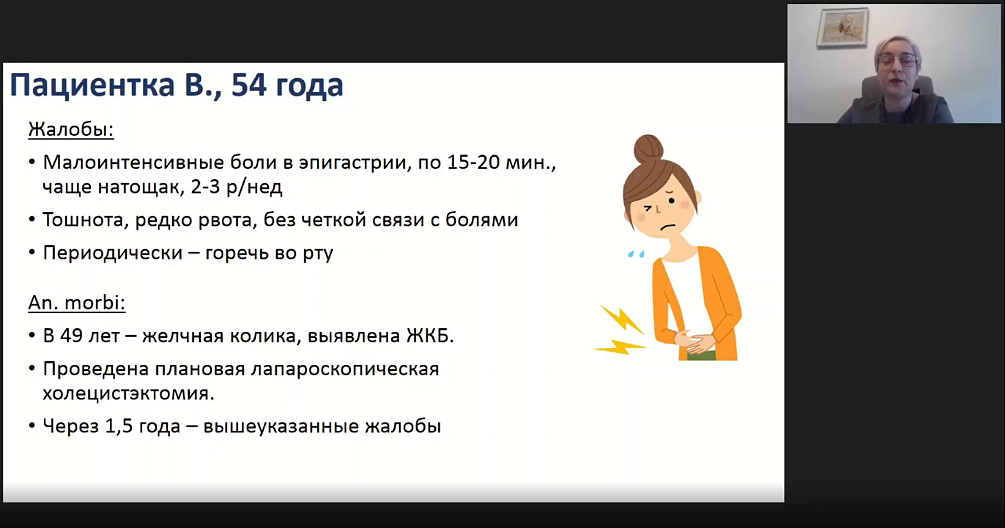 Пациентка В., 54 года

Жалобы:

• Малоинтенсивные боли в эпигастрии, по 15-20 мин., чаще натощак, 2-3 р/нед

• Тошнота, редко рвота, без четкой связи с болями

• Периодически – горечь во рту

An. morbi:

• В 49 лет – желчная колика, выявлена ЖКБ.

• Проведена плановая лапароскопическая холецистэктомия.

• Через 1,5 года – вышеуказанные жалобы